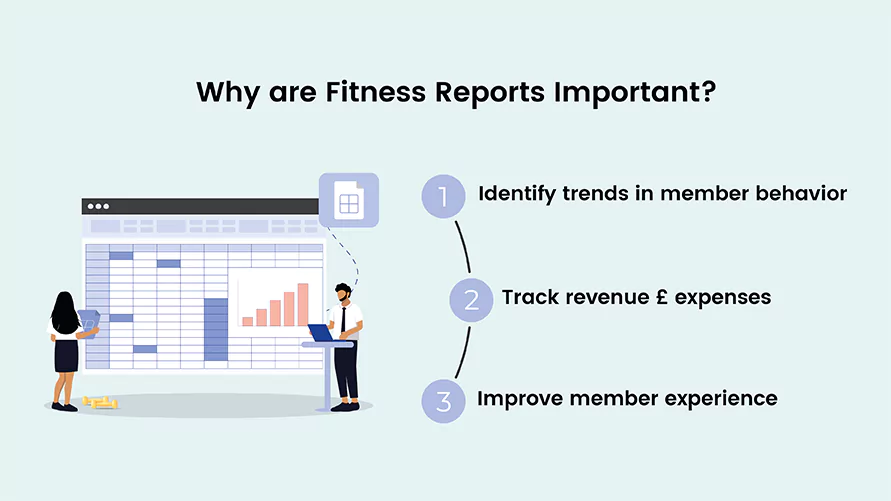 Why are Fitness Reports Important?

1 Identify trends in member behavior

2 Track revenue £ expenses

3 Improve member experience